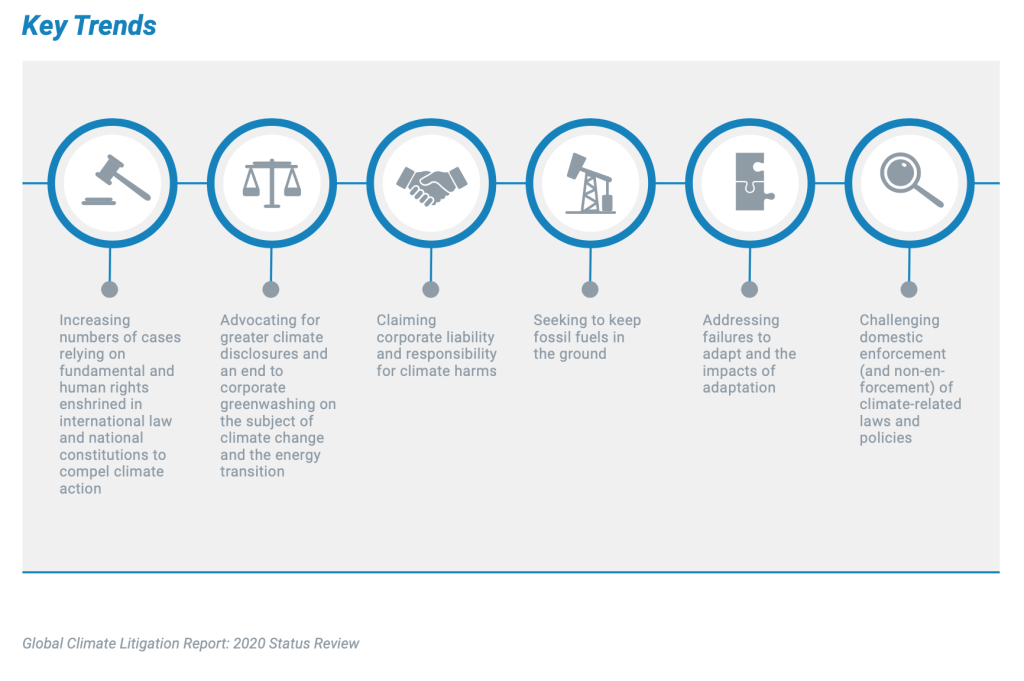 Key Trends

Increasing numbers of cases relying on fundamental and human rights enshrined in international law and national constitutions to compel climate action

Advocating for greater climate disclosures and an end to corporate greenwashing on the subject of climate change and the energy transition

Claiming corporate liability and responsibility for climate harms

Seeking to keep fossil fuels in the ground

Addressing failures to adapt and the impacts of adaptation

Challenging domestic enforcement (and non-enforcement) of climate-related laws and policies

Global Climate Litigation Report: 2020 Status Review